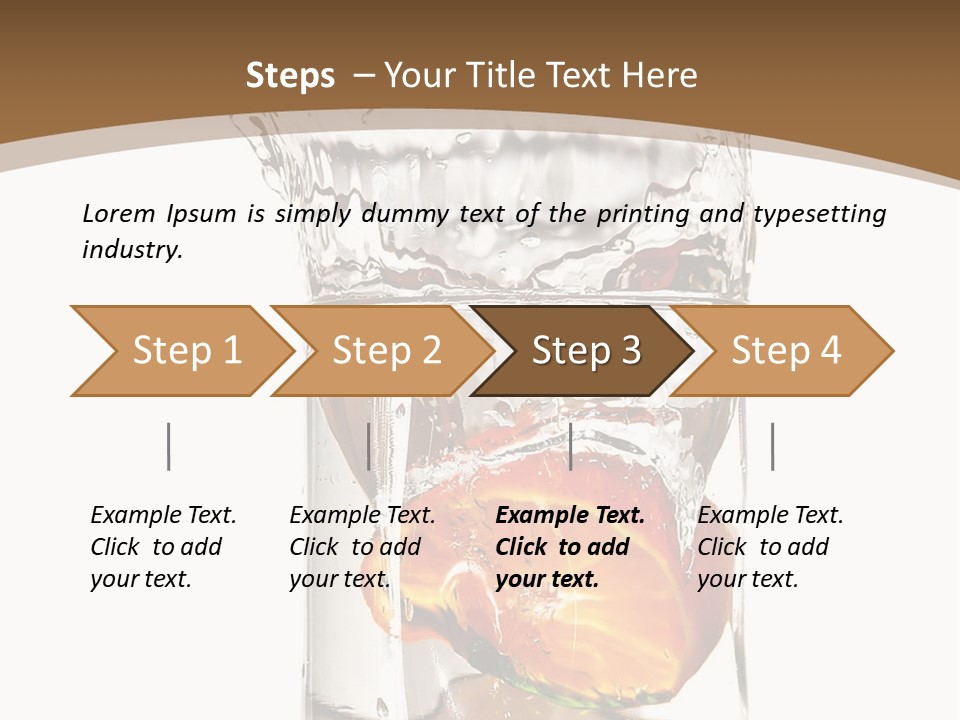 Steps – Your Title Text Here

Lorem Ipsum is simply dummy text of the printing and typesetting industry.

Step 1

Step 2

Step 3

Step 4

Example Text. Click to add your text.

Example Text. Click to add your text.

Example Text. Click to add your text.

Example Text. Click to add your text.